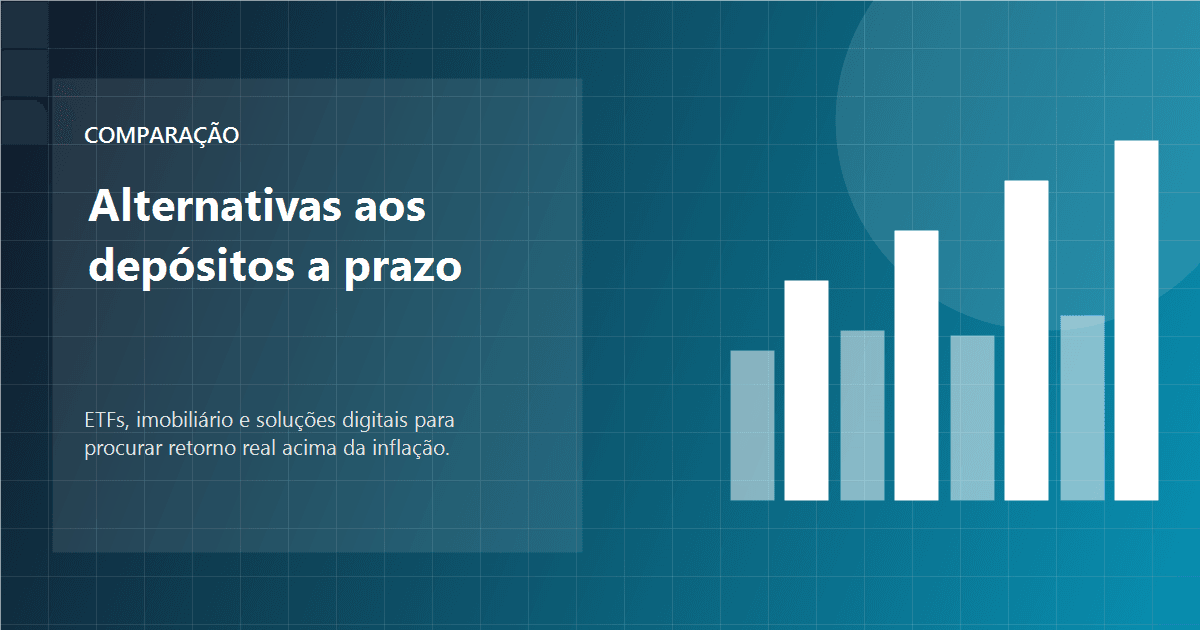 COMPARAÇÃO

Alternativas aos depósitos a prazo

ETFs, imobiliário e soluções digitais para procurar retorno real acima da inflação.